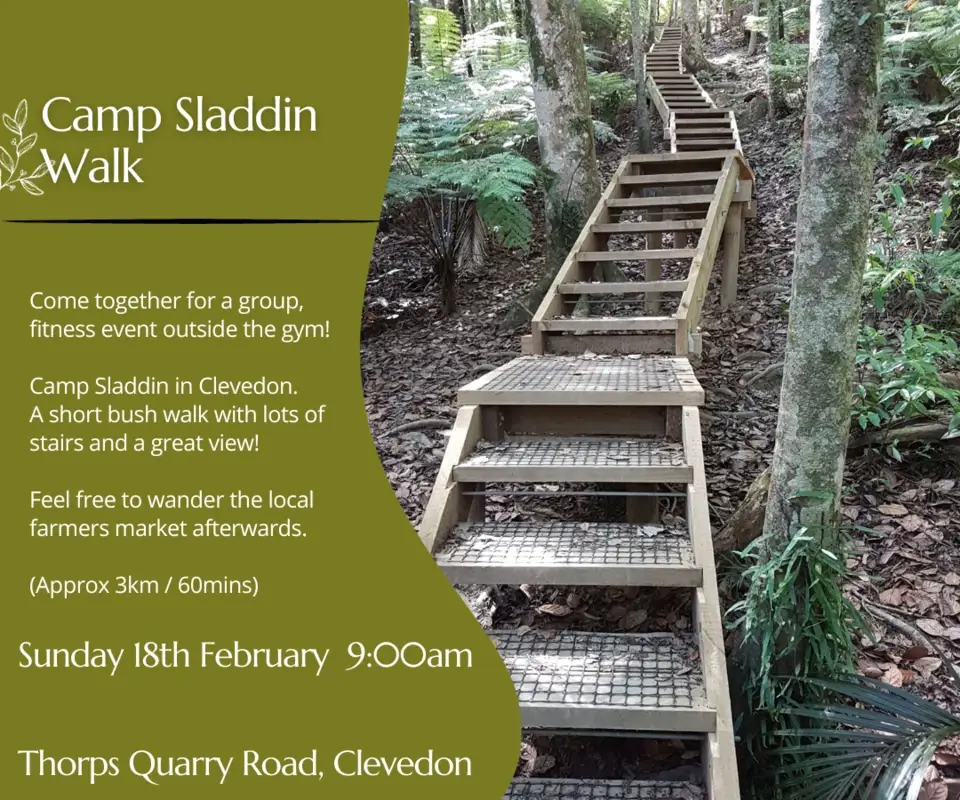 Camp Sladdin Walk

Come together for a group, fitness event outside the gym!

Camp Sladdin in Clevedon. A short bush walk with lots of stairs and a great view!

Feel free to wander the local farmers market afterwards.

(Approx 3km / 60mins)

Sunday 18th February 9:00am

Thorps Quarry Road, Clevedon